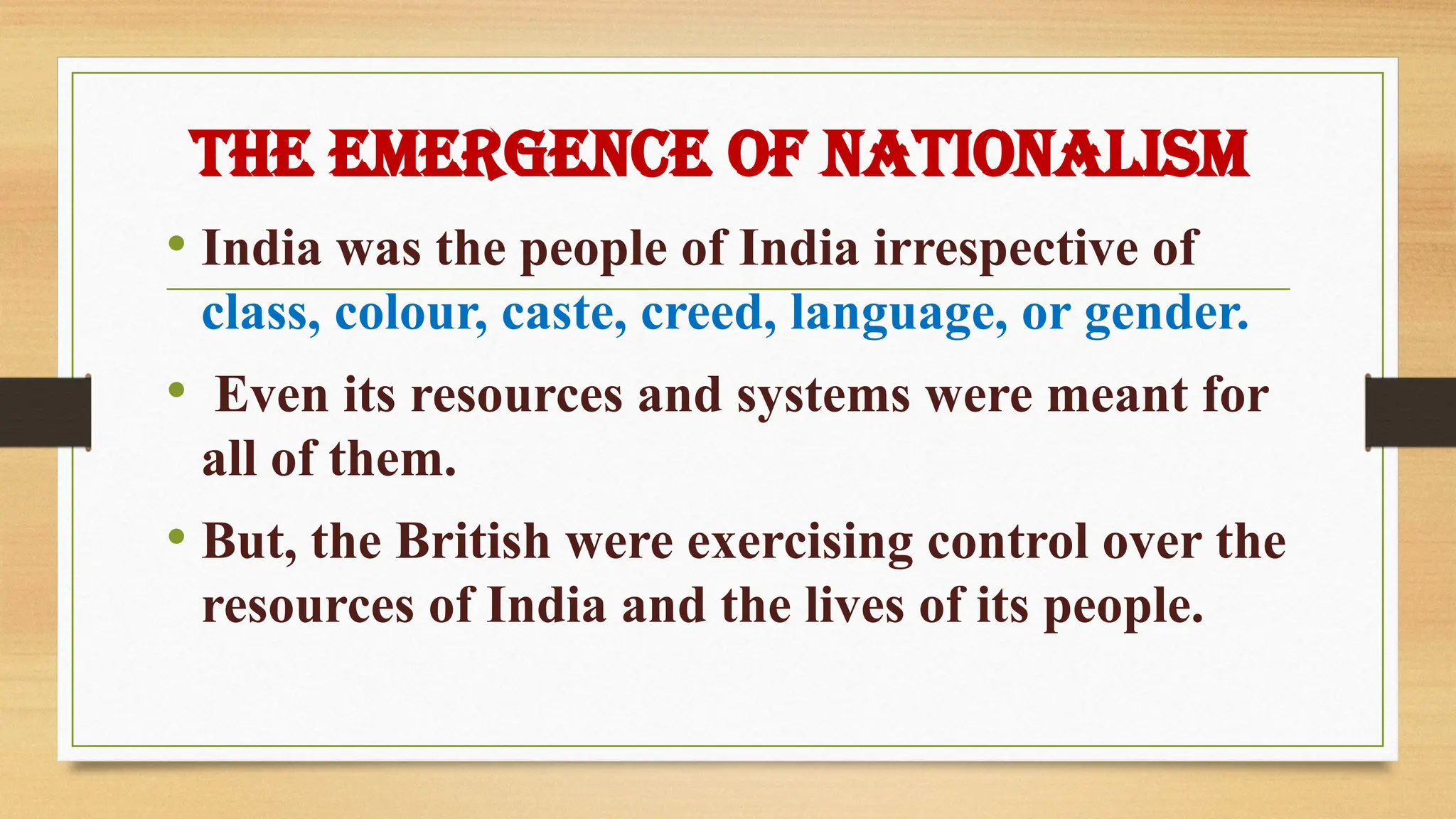 THE EMERGENCE OF NATIONALISM

• India was the people of India irrespective of class, colour, caste, creed, language, or gender.

• Even its resources and systems were meant for all of them.

• But, the British were exercising control over the resources of India and the lives of its people.